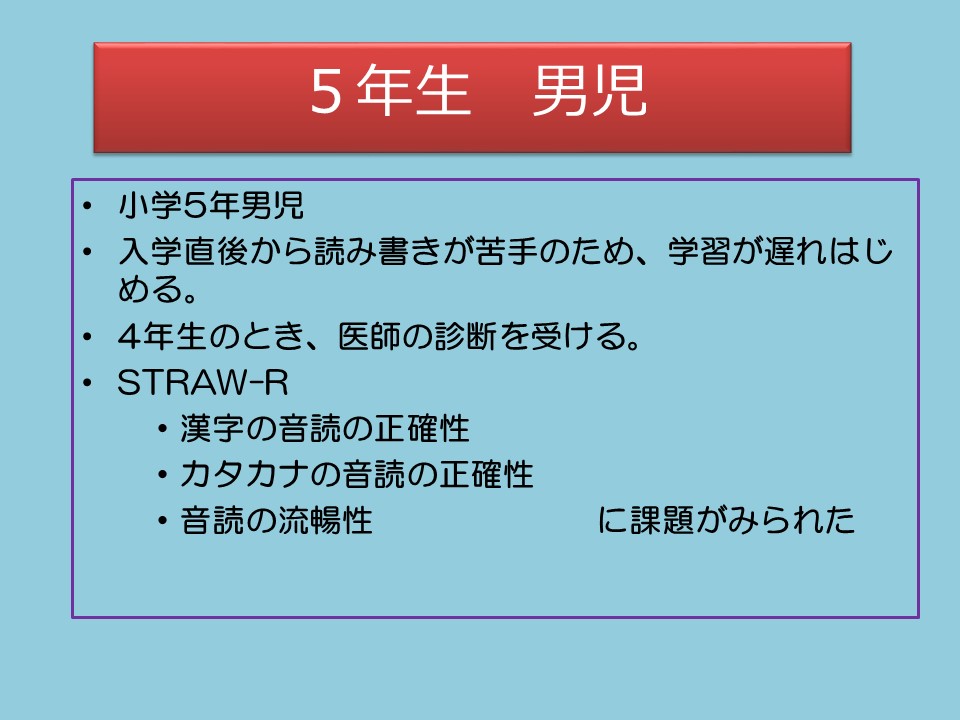 5年生　男児

• 小学5年男児
• 入学直後から読み書きが苦手のため、学習が遅れはじめる。
• 4年生のとき、医師の診断を受ける。
• STRAW-R
  • 漢字の音読の正確性
  • カタカナの音読の正確性
  • 音読の流暢性　　　　　　　に課題がみられた